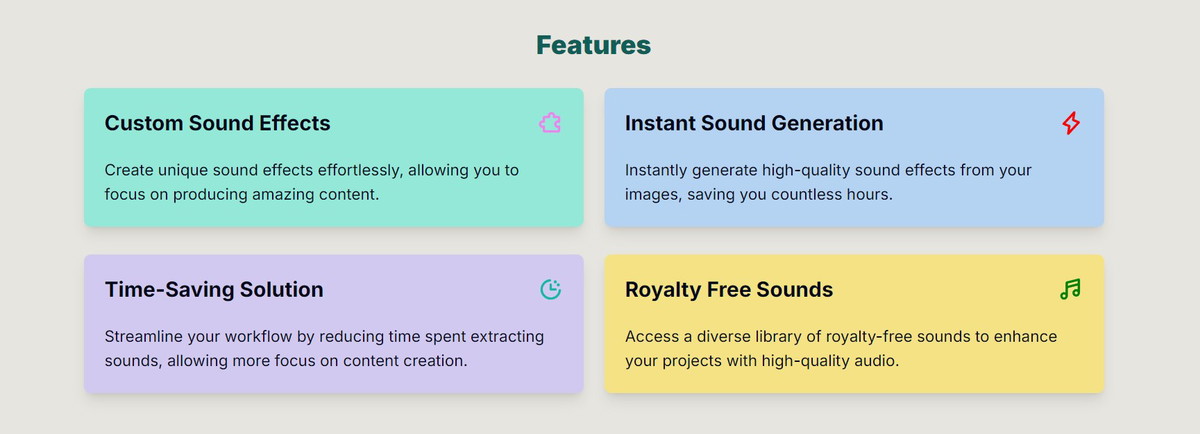 Features

Custom Sound Effects

Create unique sound effects effortlessly, allowing you to focus on producing amazing content.

Instant Sound Generation

Instantly generate high-quality sound effects from your images, saving you countless hours.

Time-Saving Solution

Streamline your workflow by reducing time spent extracting sounds, allowing more focus on content creation.

Royalty Free Sounds

Access a diverse library of royalty-free sounds to enhance your projects with high-quality audio.